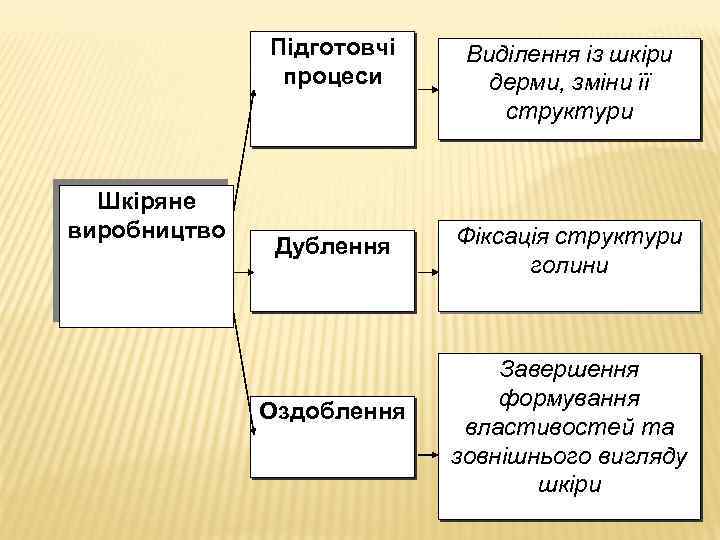 Шкіряне виробництво

Підготовчі процеси

Виділення із шкіри дерми, зміни її структури

Дублення

Фіксація структури голини

Оздоблення

Завершення формування властивостей та зовнішнього вигляду шкіри